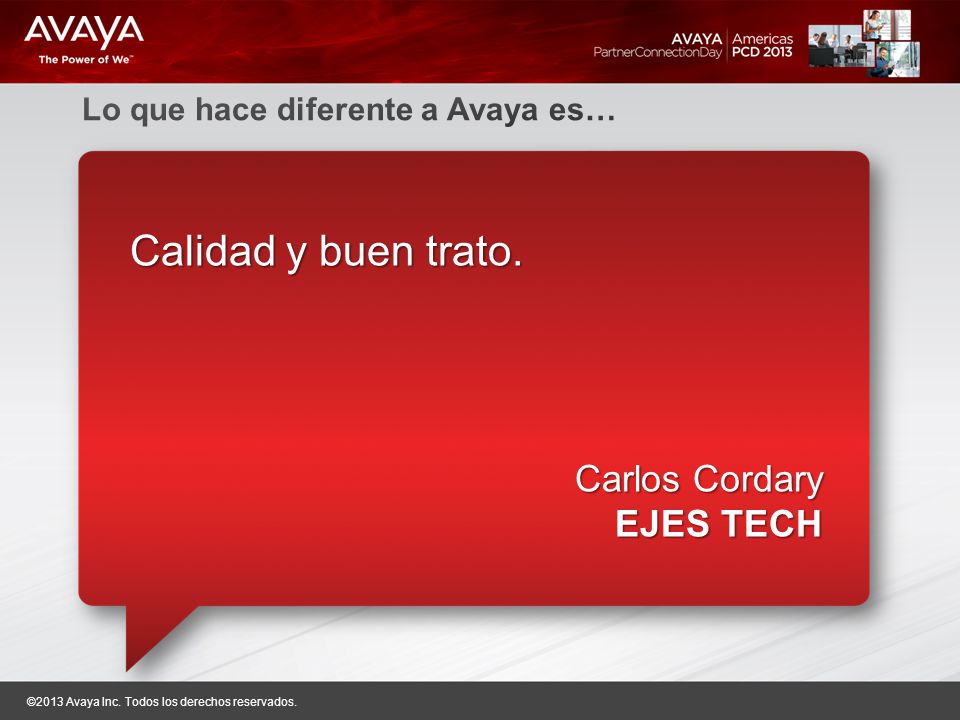 AVAYA
The Power of We™

AVAYA PartnerConnectionDay | Americas PCD 2013

Lo que hace diferente a Avaya es…

Calidad y buen trato.

Carlos Cordary
EJES TECH

©2013 Avaya Inc. Todos los derechos reservados.